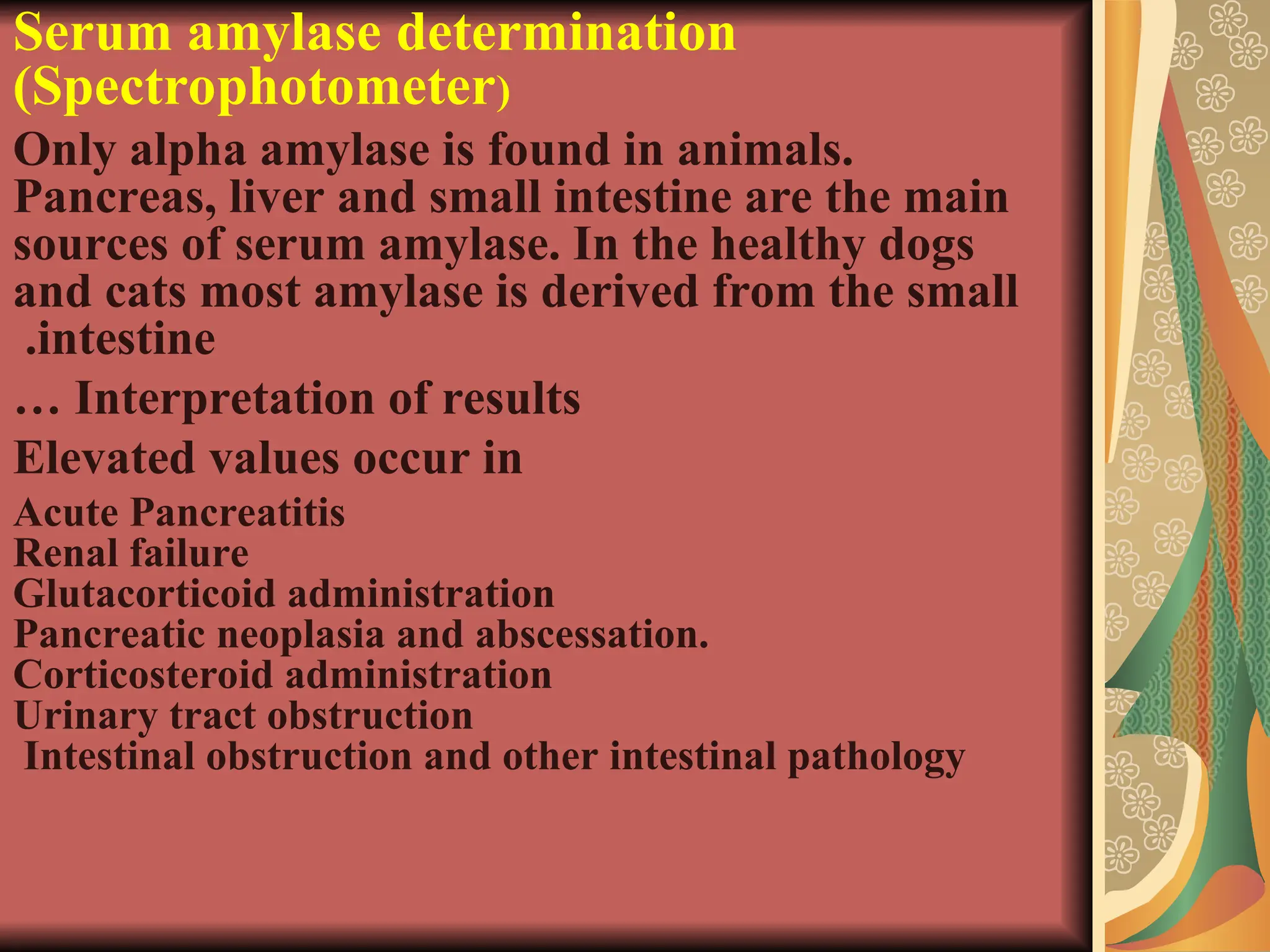 Serum amylase determination (Spectrophotometer)

Only alpha amylase is found in animals. Pancreas, liver and small intestine are the main sources of serum amylase. In the healthy dogs and cats most amylase is derived from the small .intestine

… Interpretation of results

Elevated values occur in

Acute Pancreatitis
Renal failure
Glutacorticoid administration
Pancreatic neoplasia and abscessation.
Corticosteroid administration
Urinary tract obstruction
Intestinal obstruction and other intestinal pathology